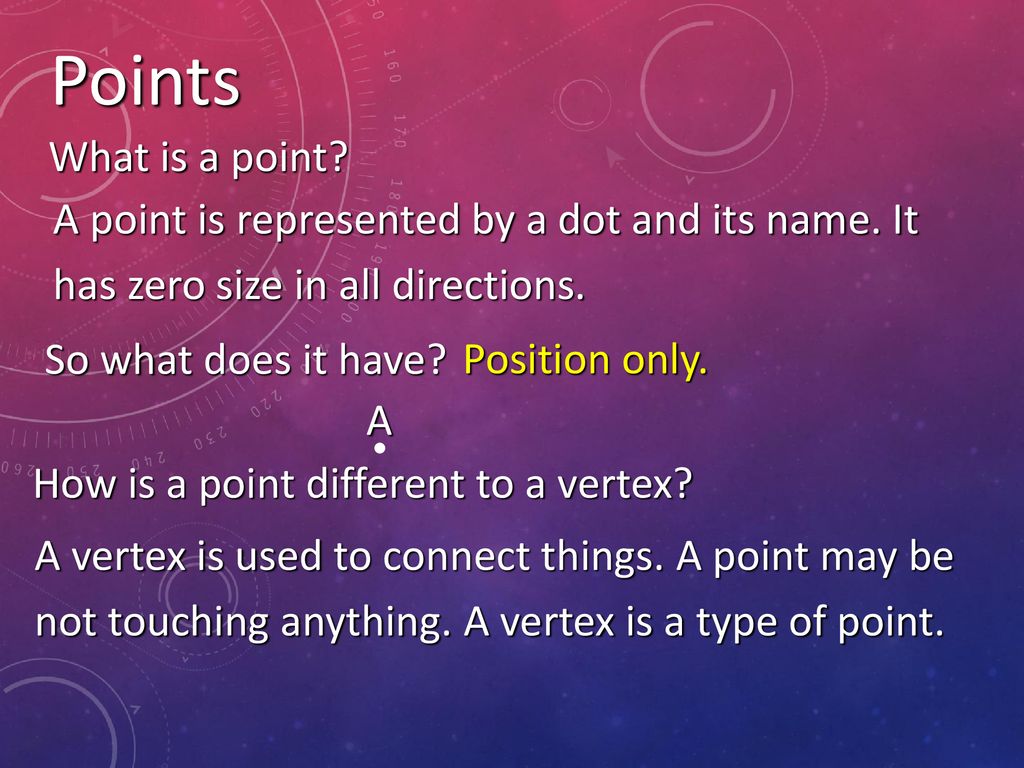 Points

What is a point?

A point is represented by a dot and its name. It has zero size in all directions.

So what does it have? Position only.

A

How is a point different to a vertex?

A vertex is used to connect things. A point may be not touching anything. A vertex is a type of point.